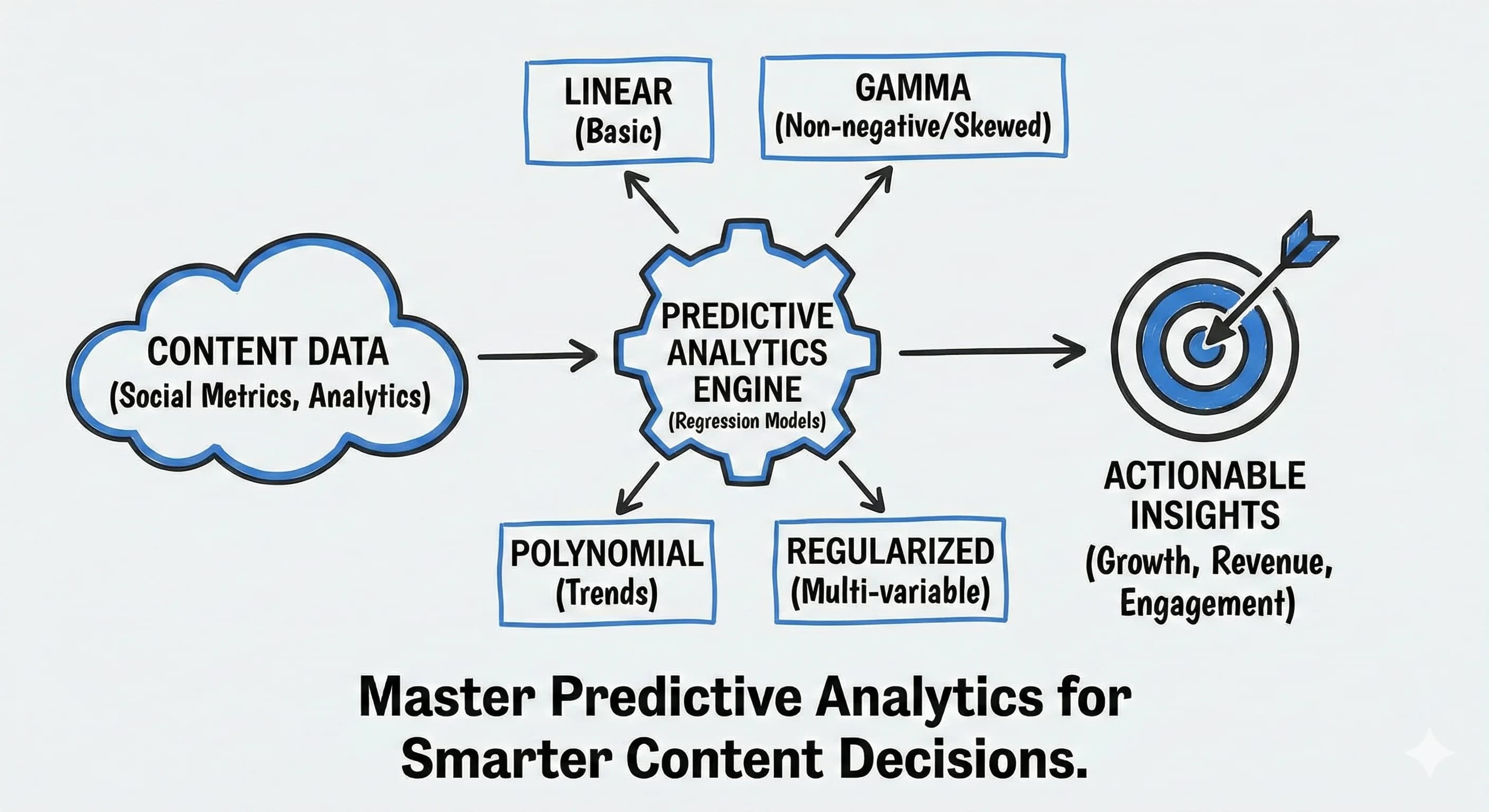 LINEAR
(Basic)

GAMMA
(Non-negative/Skewed)

CONTENT DATA
(Social Metrics, Analytics)

PREDICTIVE ANALYTICS ENGINE
(Regression Models)

ACTIONABLE INSIGHTS
(Growth, Revenue, Engagement)

POLYNOMIAL
(Trends)

REGULARIZED
(Multi-variable)

Master Predictive Analytics for Smarter Content Decisions.